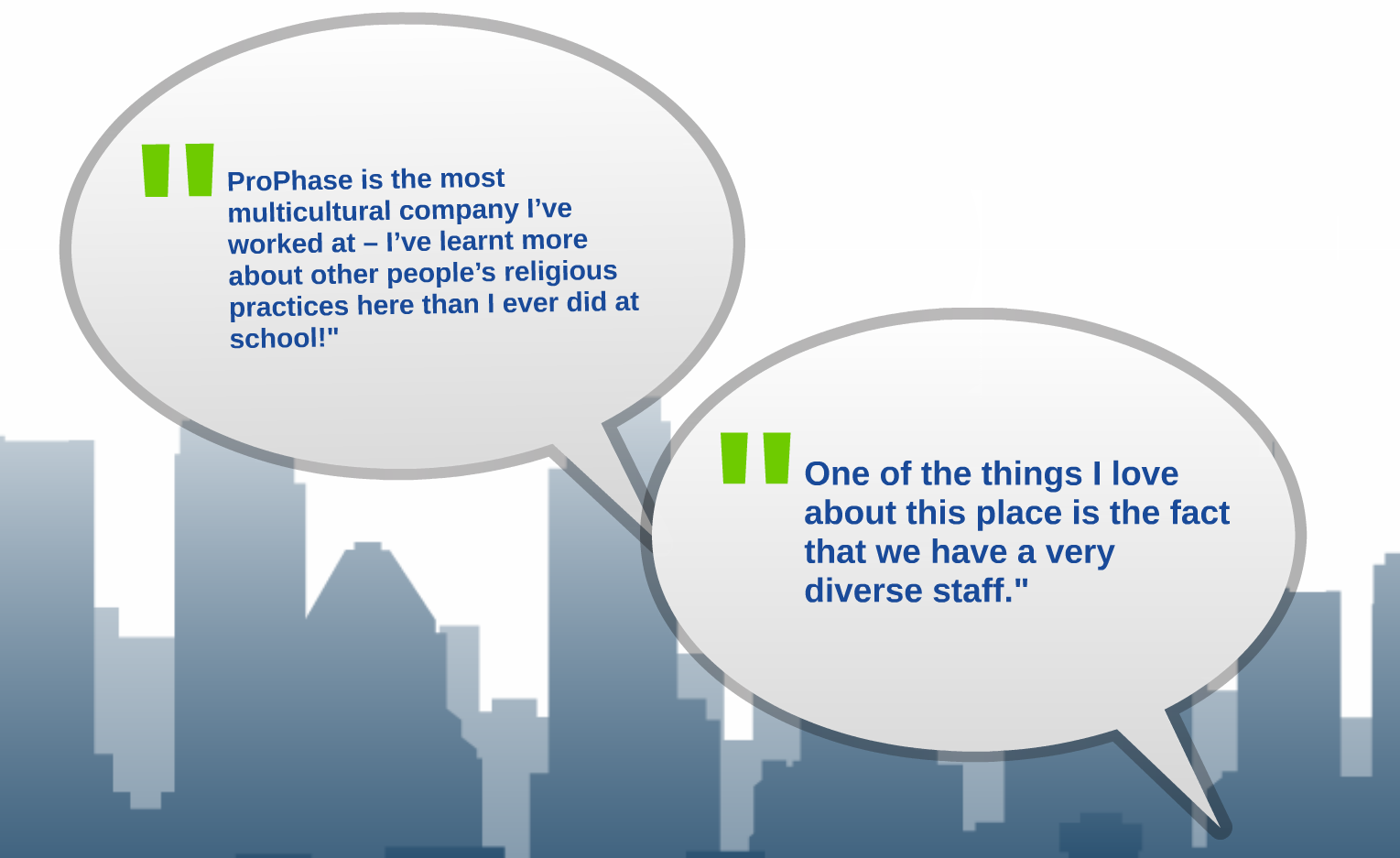 "ProPhase is the most multicultural company I’ve worked at – I’ve learnt more about other people’s religious practices here than I ever did at school!"

"One of the things I love about this place is the fact that we have a very diverse staff."